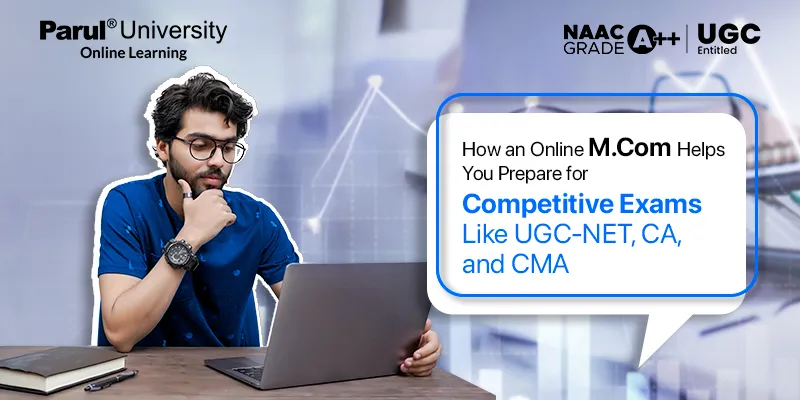 Parul® University
Online Learning

NAAC GRADE A++ | UGC Entitled

How an Online M.Com Helps You Prepare for Competitive Exams Like UGC-NET, CA, and CMA